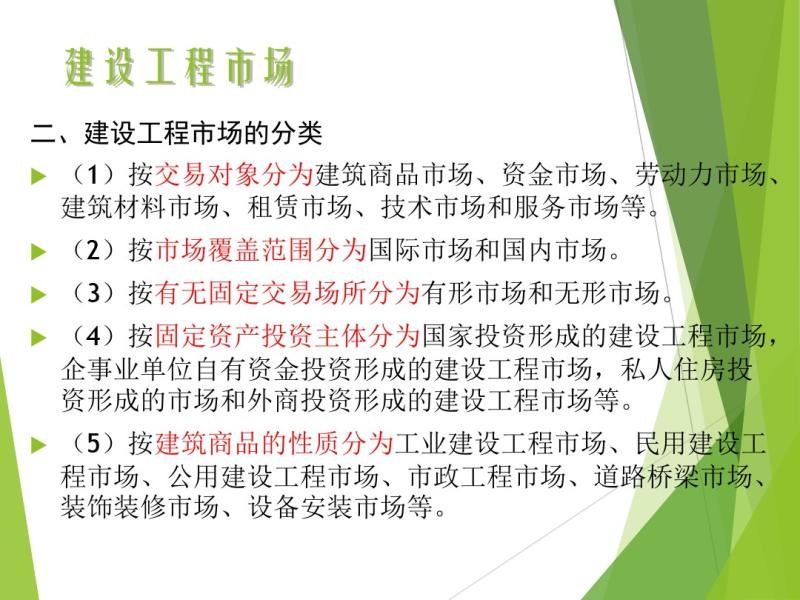 建设工程市场

二、建设工程市场的分类

（1）按交易对象分为建筑商品市场、资金市场、劳动力市场、建筑材料市场、租赁市场、技术市场和服务市场等。

（2）按市场覆盖范围分为国际市场和国内市场。

（3）按有无固定交易场所分为有形市场和无形市场。

（4）按固定资产投资主体分为国家投资形成的建设工程市场，企事业单位自有资金投资形成的建设工程市场，私人住房投资形成的市场和外商投资形成的建设工程市场等。

（5）按建筑商品的性质分为工业建设工程市场、民用建设工程市场、公用建设工程市场、市政工程市场、道路桥梁市场、装饰装修市场、设备安装市场等。